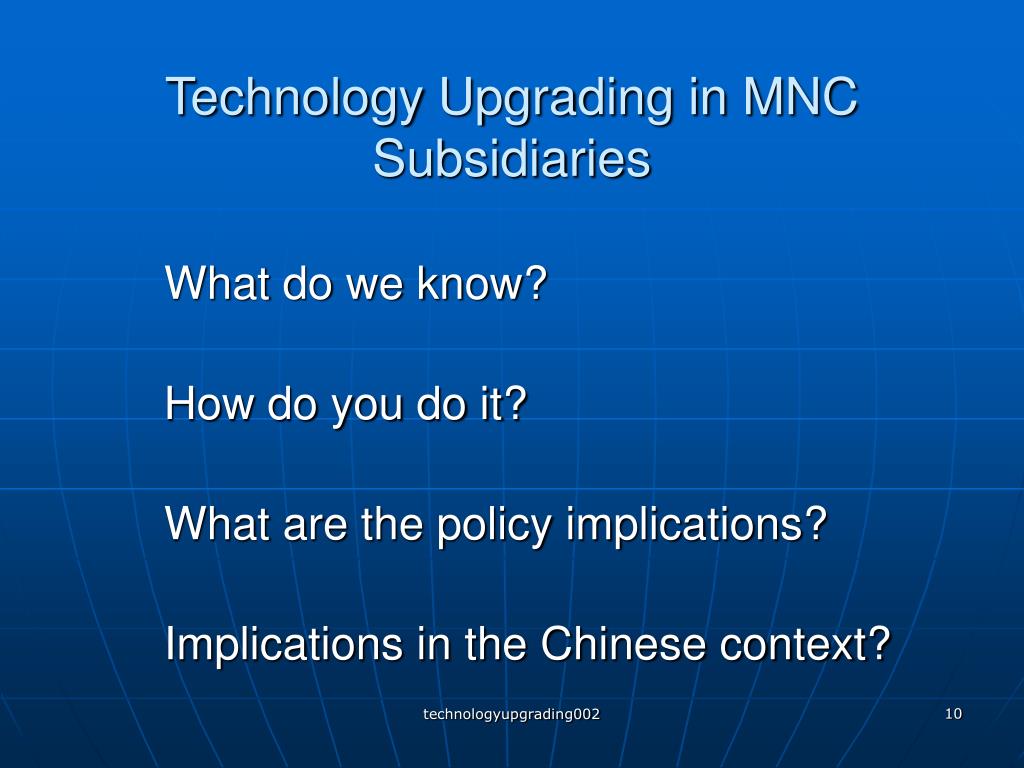 Technology Upgrading in MNC Subsidiaries

What do we know?

How do you do it?

What are the policy implications?

Implications in the Chinese context?

technologyupgrading002

10